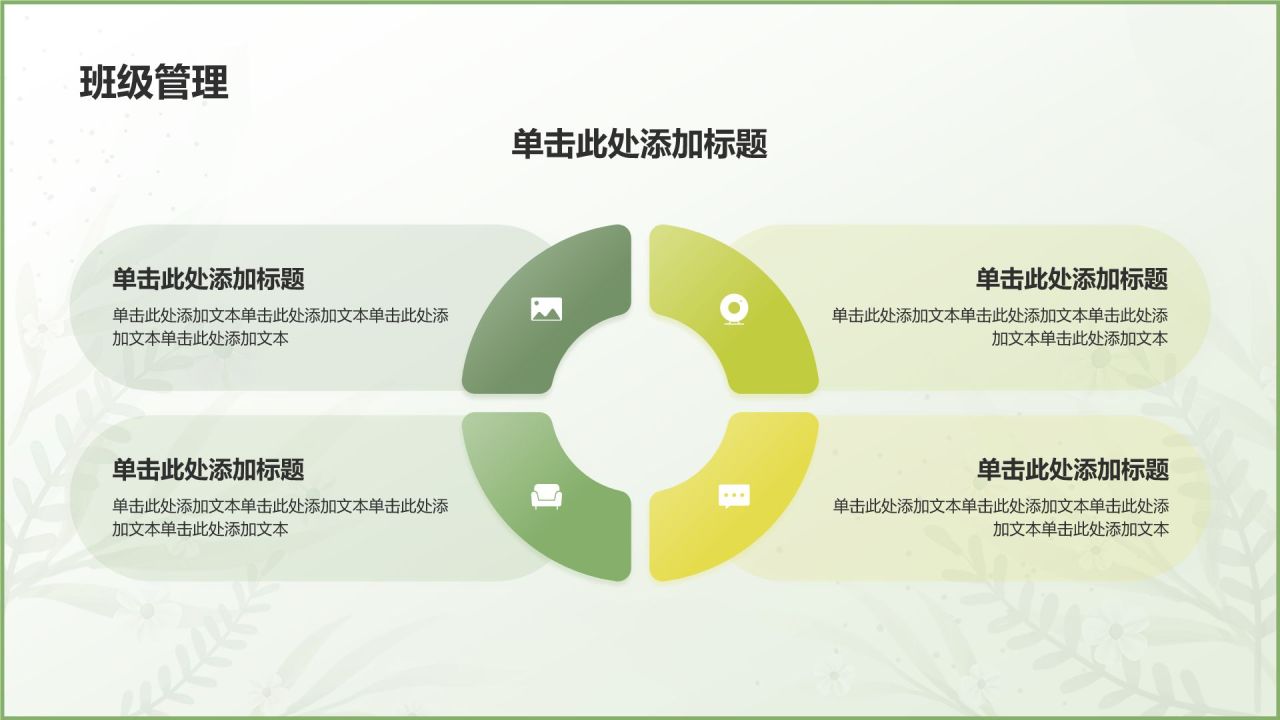 班级管理

单击此处添加标题

单击此处添加标题

单击此处添加文本单击此处添加文本单击此处添加文本单击此处添加文本

单击此处添加标题

单击此处添加文本单击此处添加文本单击此处添加文本单击此处添加文本

单击此处添加标题

单击此处添加文本单击此处添加文本单击此处添加文本单击此处添加文本

单击此处添加标题

单击此处添加文本单击此处添加文本单击此处添加文本单击此处添加文本